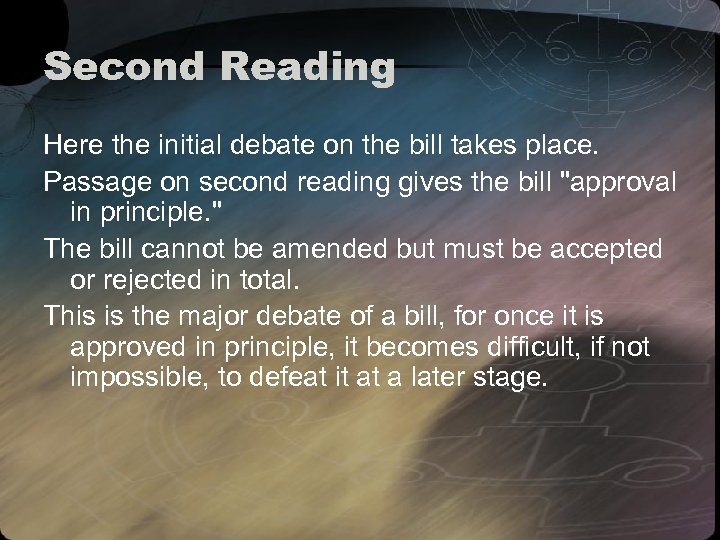 Second Reading

Here the initial debate on the bill takes place.

Passage on second reading gives the bill "approval in principle."

The bill cannot be amended but must be accepted or rejected in total.

This is the major debate of a bill, for once it is approved in principle, it becomes difficult, if not impossible, to defeat it at a later stage.